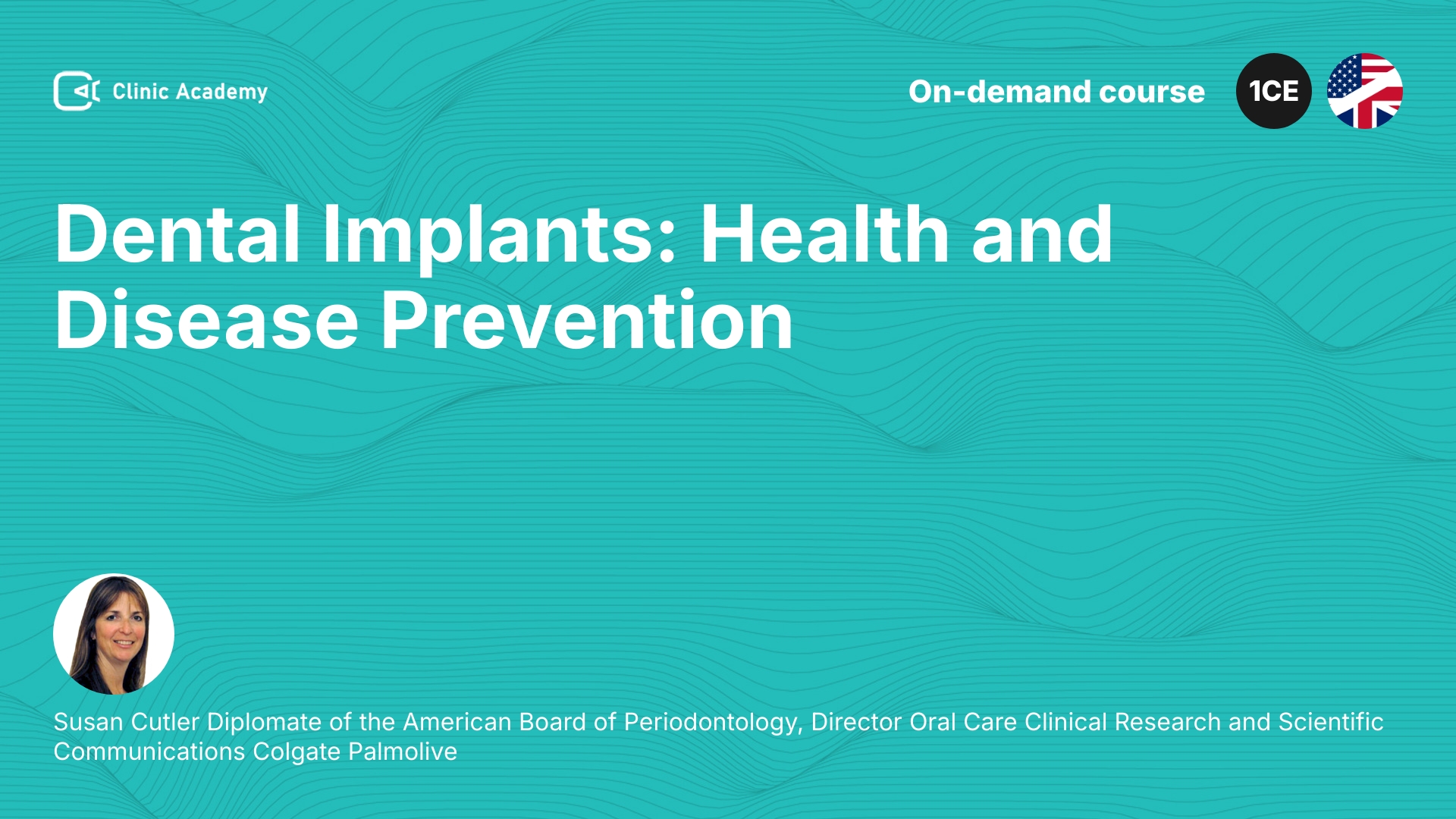 Clinic Academy

On-demand course

1CE

Dental Implants: Health and Disease Prevention

Susan Cutler Diplomate of the American Board of Periodontology, Director Oral Care Clinical Research and Scientific Communications Colgate Palmolive